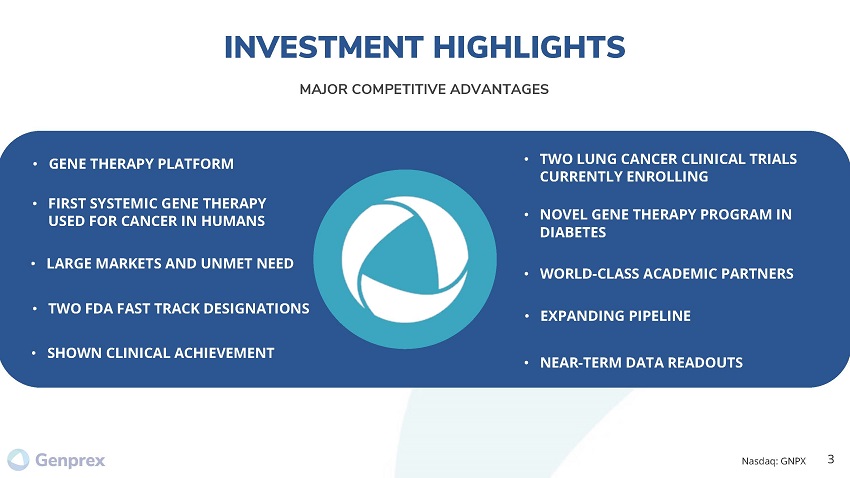 INVESTMENT HIGHLIGHTS

MAJOR COMPETITIVE ADVANTAGES

• GENE THERAPY PLATFORM

• FIRST SYSTEMIC GENE THERAPY USED FOR CANCER IN HUMANS

• LARGE MARKETS AND UNMET NEED

• TWO FDA FAST TRACK DESIGNATIONS

• SHOWN CLINICAL ACHIEVEMENT

• TWO LUNG CANCER CLINICAL TRIALS CURRENTLY ENROLLING

• NOVEL GENE THERAPY PROGRAM IN DIABETES

• WORLD-CLASS ACADEMIC PARTNERS

• EXPANDING PIPELINE

• NEAR-TERM DATA READOUTS

Genprex

Nasdaq: GNPX

3